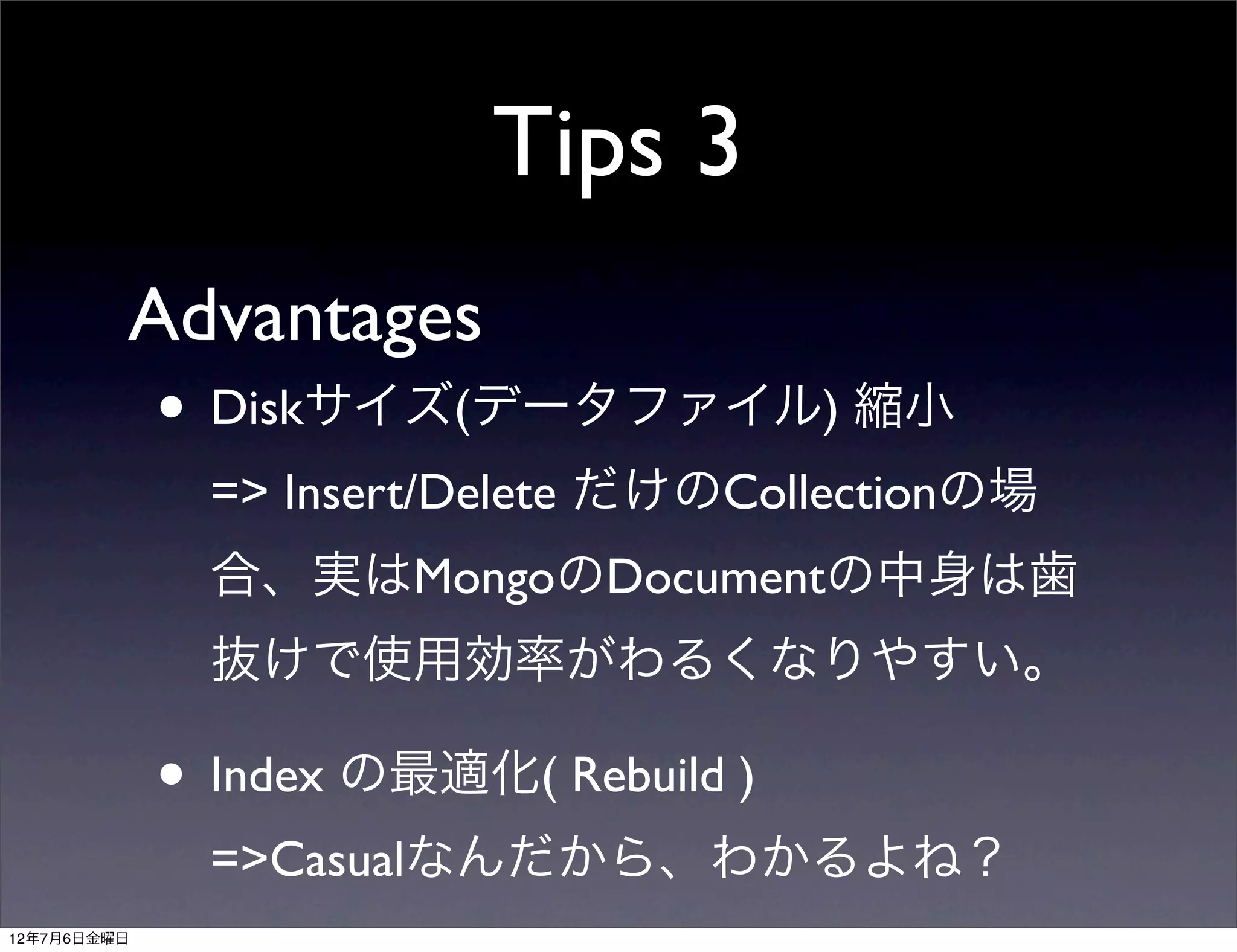 Tips 3

Advantages

• Diskサイズ(データファイル) 縮小
=> Insert/Delete だけのCollectionの場合、実はMongoのDocumentの中身は歯抜けで使用効率がわるくなりやすい。

• Index の最適化( Rebuild )
=>Casualなんだから、わかるよね？

12年7月6日金曜日